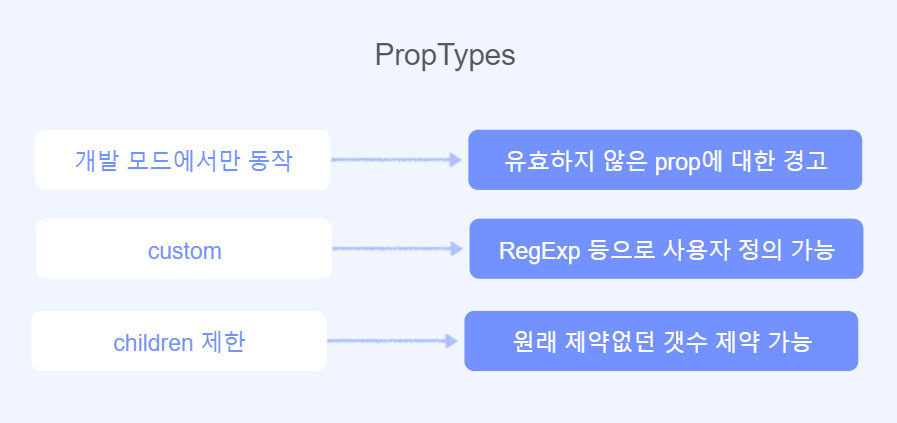 PropTypes

개발 모드에서만 동작

유효하지 않은 prop에 대한 경고

custom

RegExp 등으로 사용자 정의 가능

children 제한

원래 제약없던 갯수 제약 가능